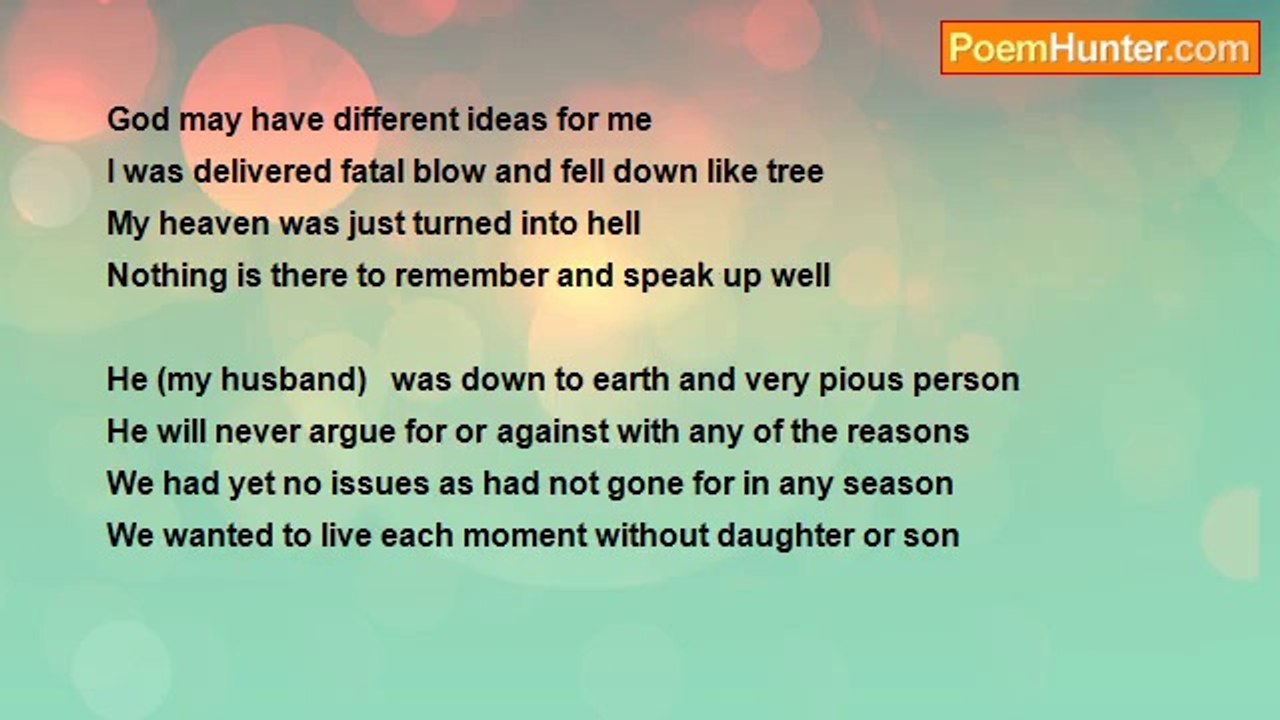 PoemHunter.com

God may have different ideas for me
I was delivered fatal blow and fell down like tree
My heaven was just turned into hell
Nothing is there to remember and speak up well

He (my husband) was down to earth and very pious person
He will never argue for or against with any of the reasons
We had yet no issues as had not gone for in any season
We wanted to live each moment without daughter or son